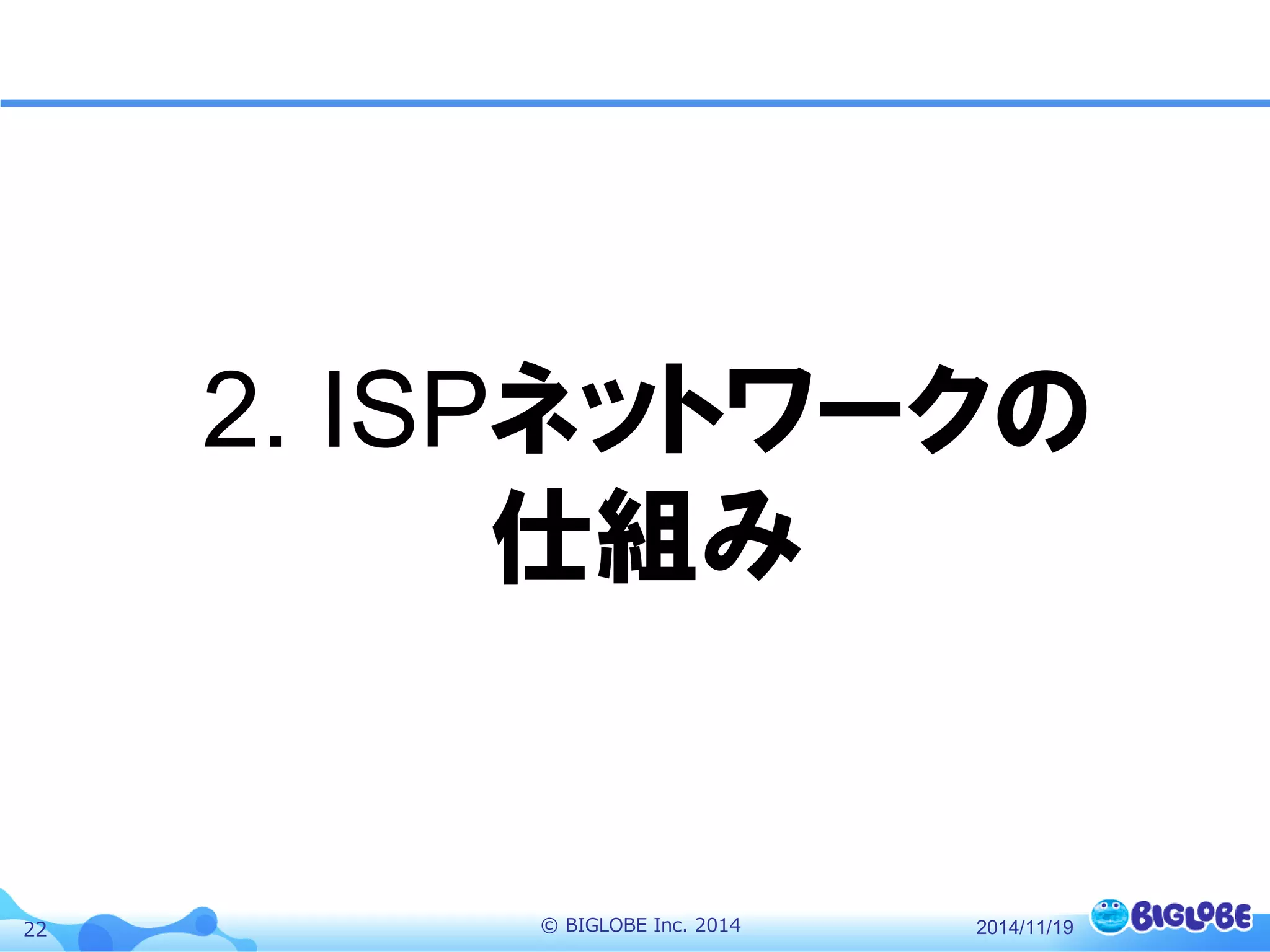 2. ISPネットワークの仕組み

22

© BIGLOBE Inc. 2014

2014/11/19

BIGLOBE